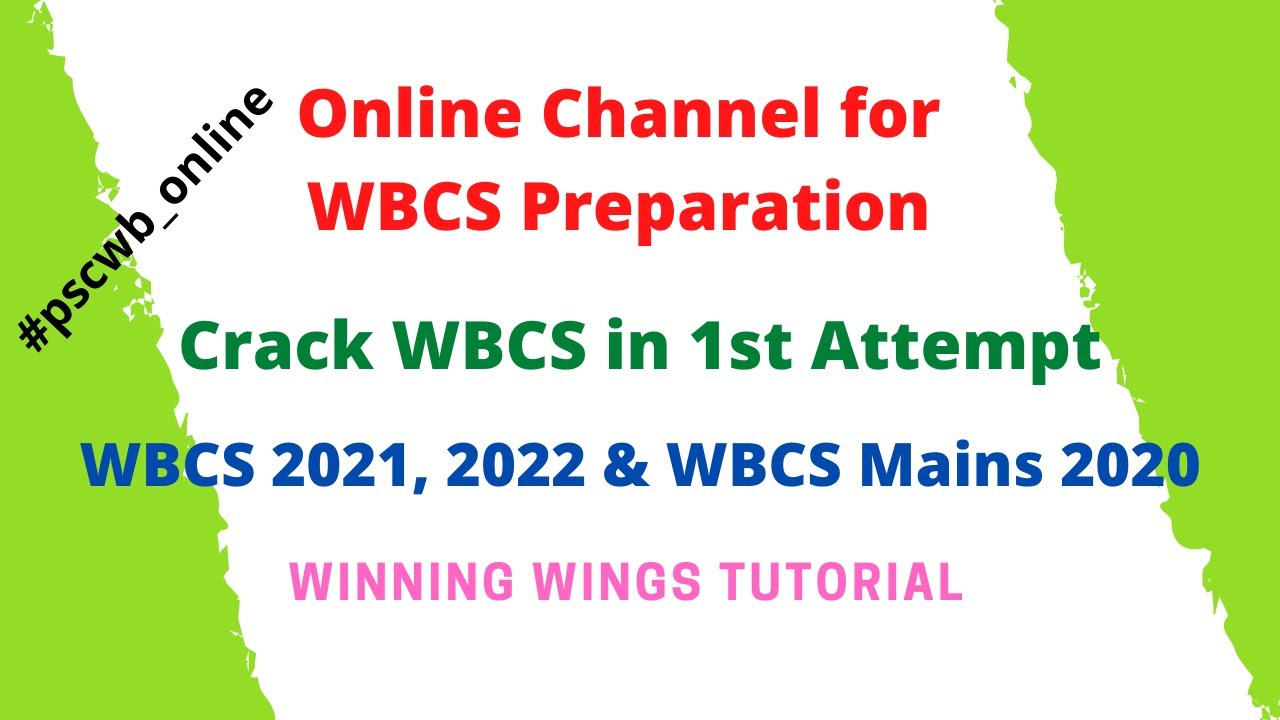 #pscwb_online

Online Channel for WBCS Preparation

Crack WBCS in 1st Attempt

WBCS 2021, 2022 & WBCS Mains 2020

WINNING WINGS TUTORIAL